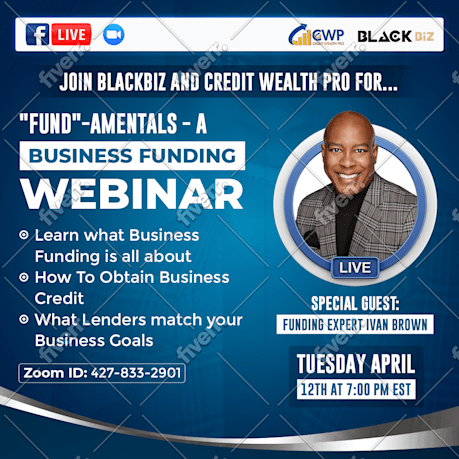 LIVE

CWP
CREDIT WEALTH PRO

BLACK BiZ

JOIN BLACKBIZ AND CREDIT WEALTH PRO FOR...

"FUND"-AMENTALS - A

BUSINESS FUNDING

WEBINAR

• Learn what Business Funding is all about
• How To Obtain Business Credit
• What Lenders match your Business Goals

Zoom ID: 427-833-2901

LIVE

SPECIAL GUEST:

FUNDING EXPERT IVAN BROWN

TUESDAY APRIL

12TH AT 7:00 PM EST

fiverr.